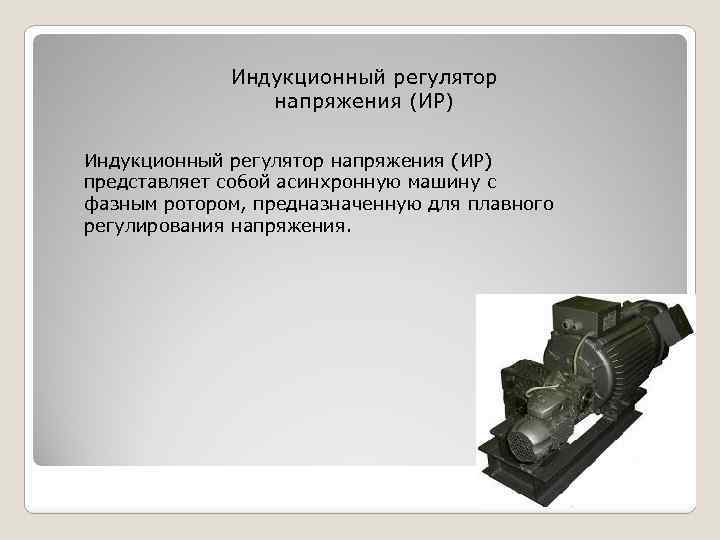 Индукционный регулятор напряжения (ИР)

Индукционный регулятор напряжения (ИР) представляет собой асинхронную машину с фазным ротором, предназначенную для плавного регулирования напряжения.